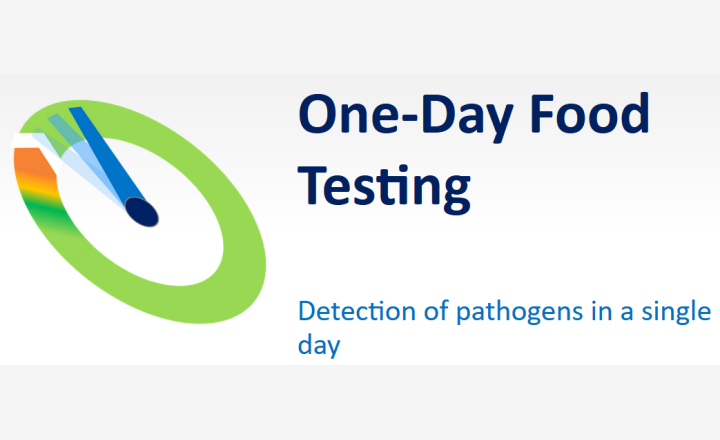 One-Day Food Testing

Detection of pathogens in a single day